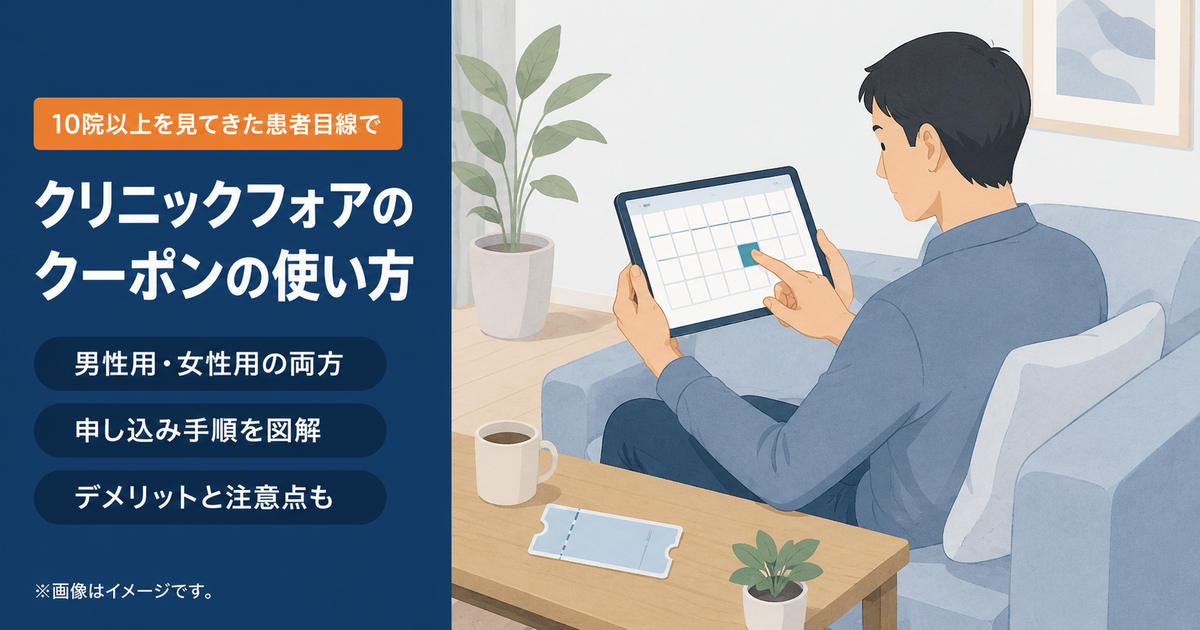 10院以上を見てきた患者目線で

クリニックフォアのクーポンの使い方

男性用・女性用の両方

申し込み手順を図解

デメリットと注意点も

※画像はイメージです。